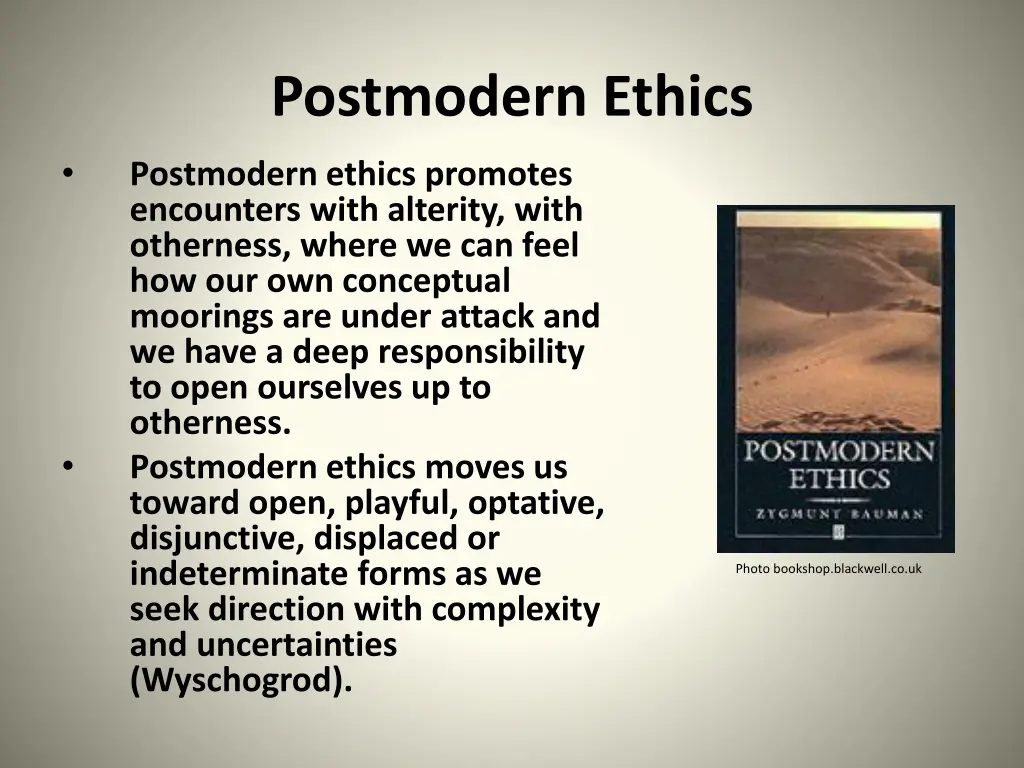 Postmodern Ethics

• Postmodern ethics promotes encounters with alterity, with otherness, where we can feel how our own conceptual moorings are under attack and we have a deep responsibility to open ourselves up to otherness.

• Postmodern ethics moves us toward open, playful, optative, disjunctive, displaced or indeterminate forms as we seek direction with complexity and uncertainties (Wyschogrod).

POSTMODERN ETHICS
ZYGMUNT BAUMAN

Photo bookshop.blackwell.co.uk